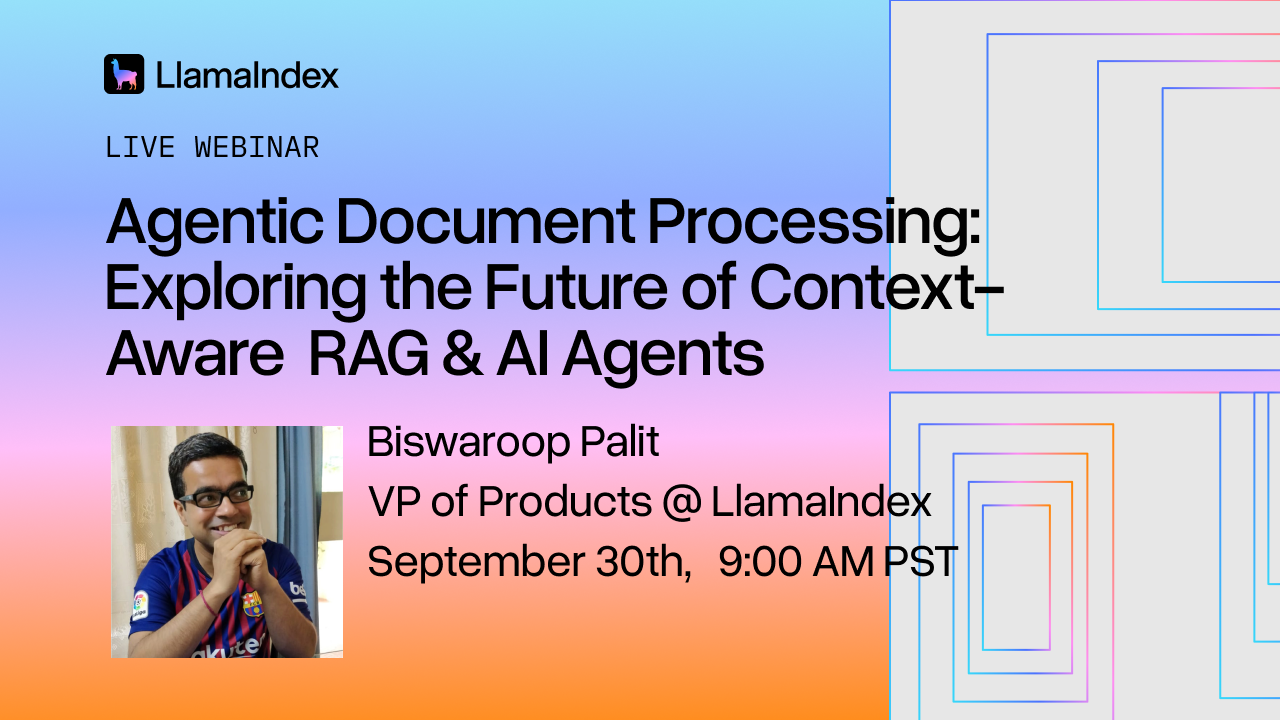 LlamaIndex

LIVE WEBINAR

Agentic Document Processing: Exploring the Future of Context-Aware RAG & AI Agents

Biswaroop Palit
VP of Products @ LlamaIndex
September 30th, 9:00 AM PST